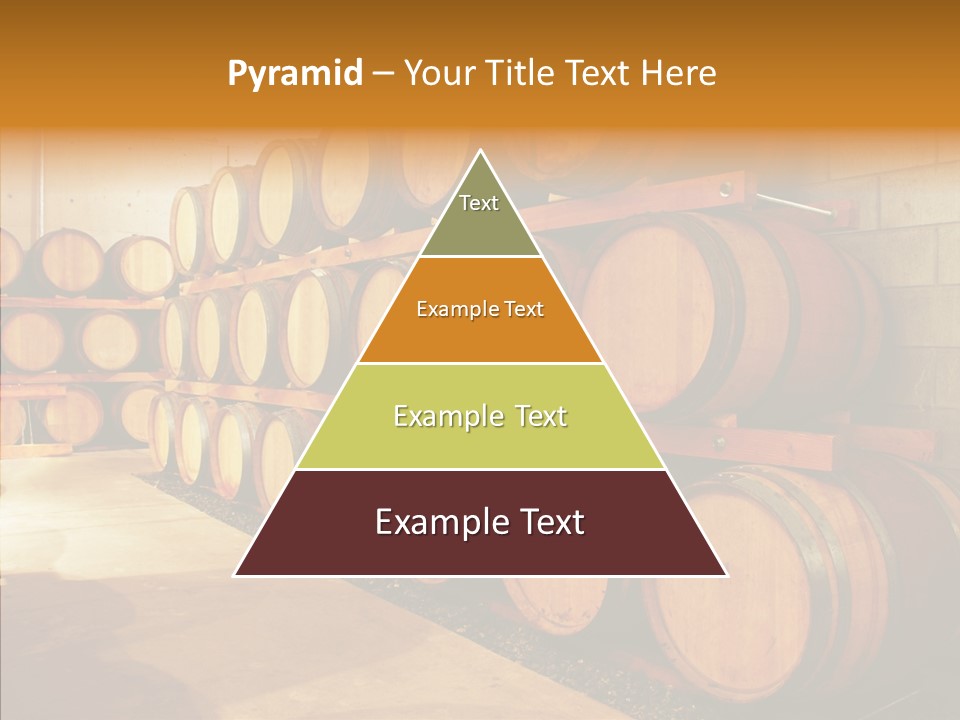 Pyramid – Your Title Text Here

Text

Example Text

Example Text

Example Text